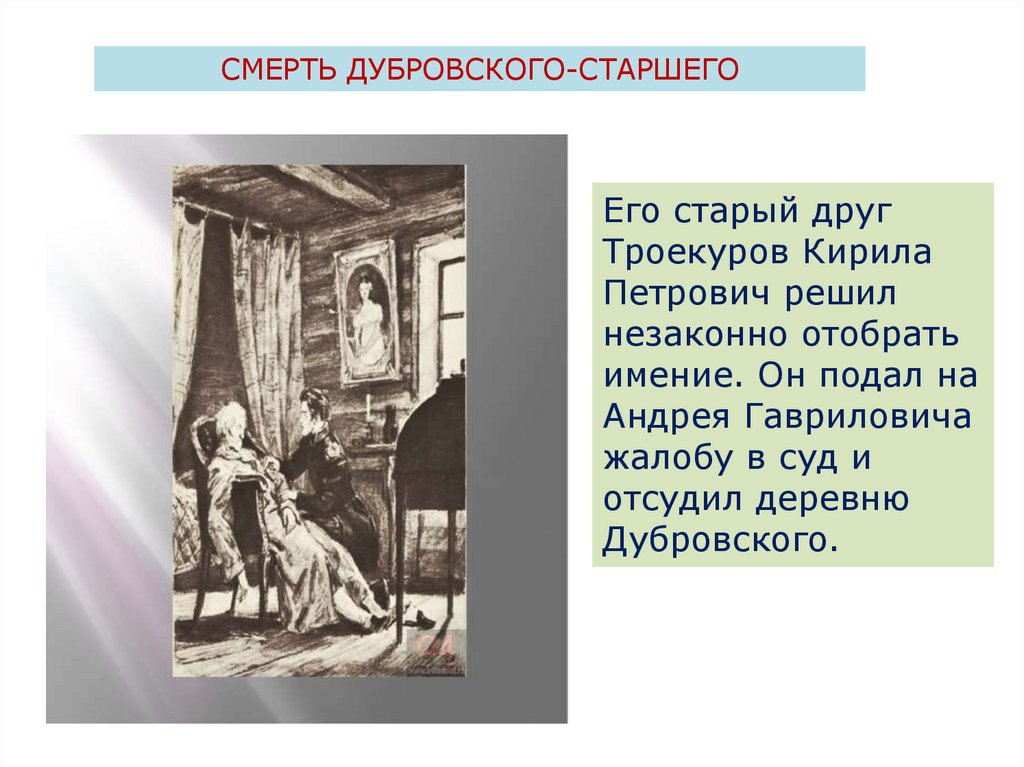 СМЕРТЬ ДУБРОВСКОГО-СТАРШЕГО

Его старый друг Троекуров Кирила Петрович решил незаконно отобрать имение. Он подал на Андрея Гавриловича жалобу в суд и отсудил деревню Дубровского.